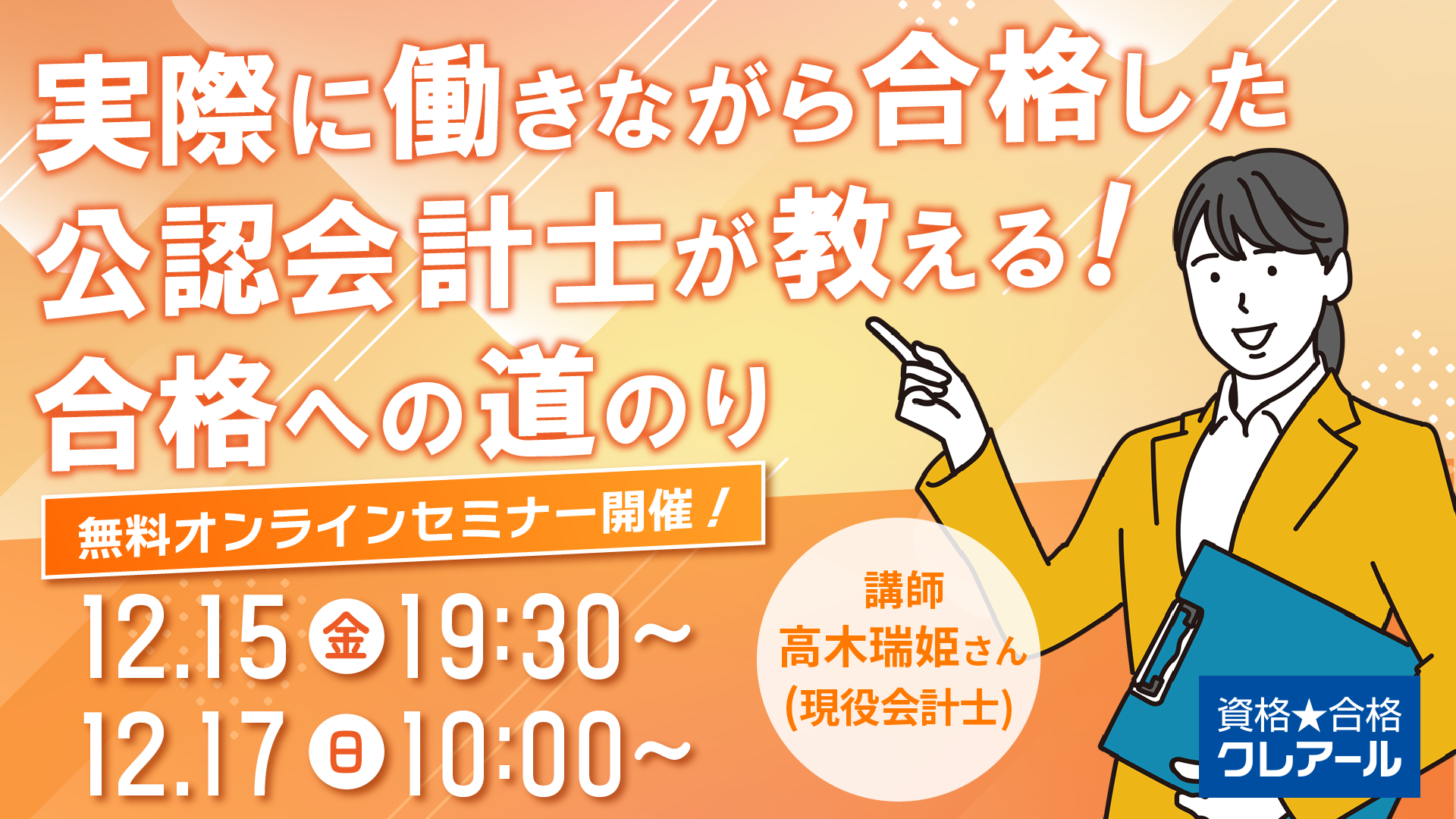 実際に働きながら合格した
公認会計士が教える！
合格への道のり

無料オンラインセミナー開催！

12.15 金 19:30～
12.17 日 10:00～

講師
高木瑞姫さん
(現役会計士)

資格★合格
クレアール